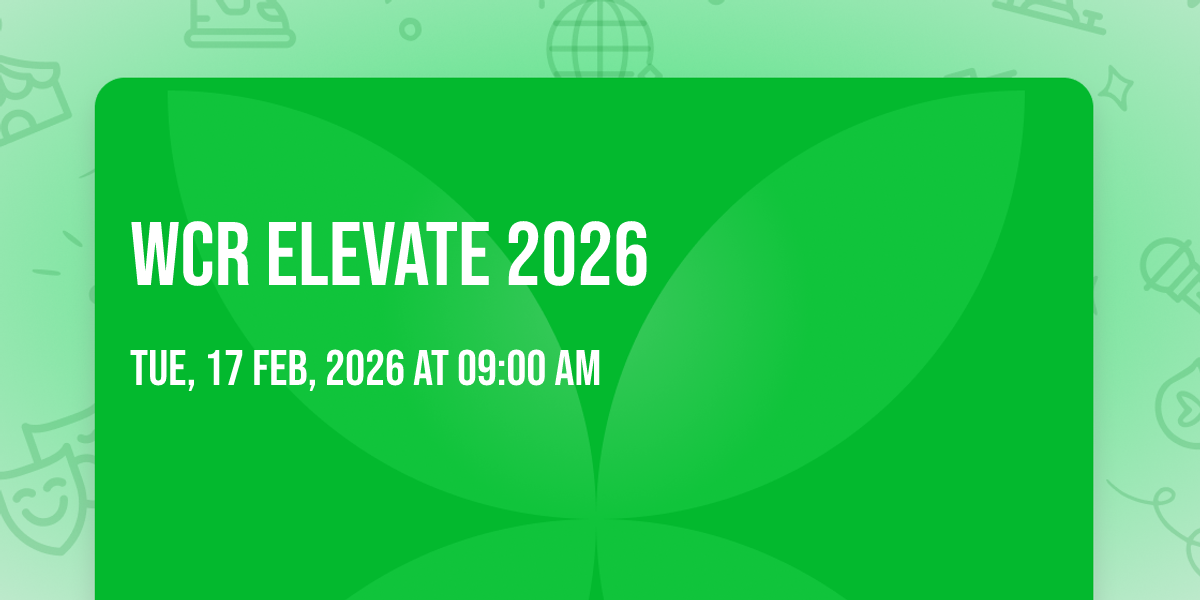 WCR ELEVATE 2026

TUE, 17 FEB, 2026 AT 09:00 AM